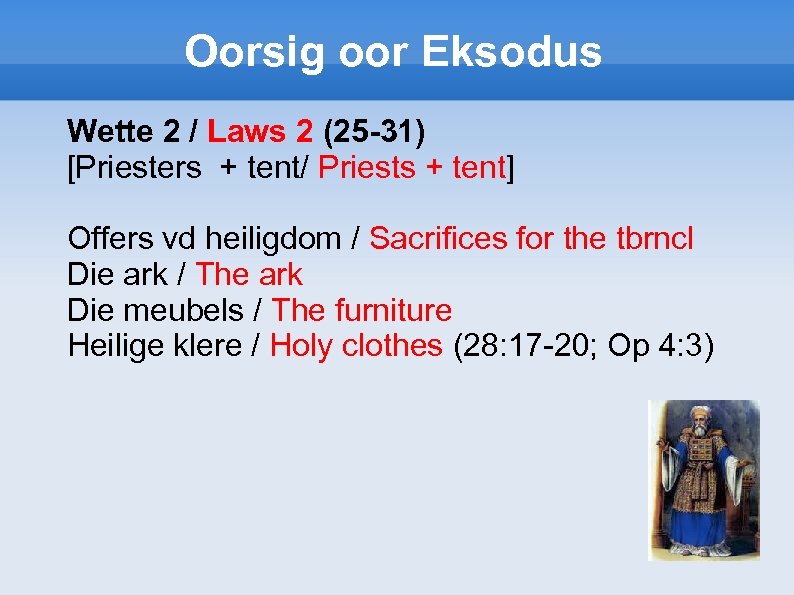 Oorsig oor Eksodus

Wette 2 / Laws 2 (25-31)
[Priesters + tent/ Priests + tent]

Offers vd heiligdom / Sacrifices for the tbrncl
Die ark / The ark
Die meubels / The furniture
Heilige klere / Holy clothes (28:17-20; Op 4:3)